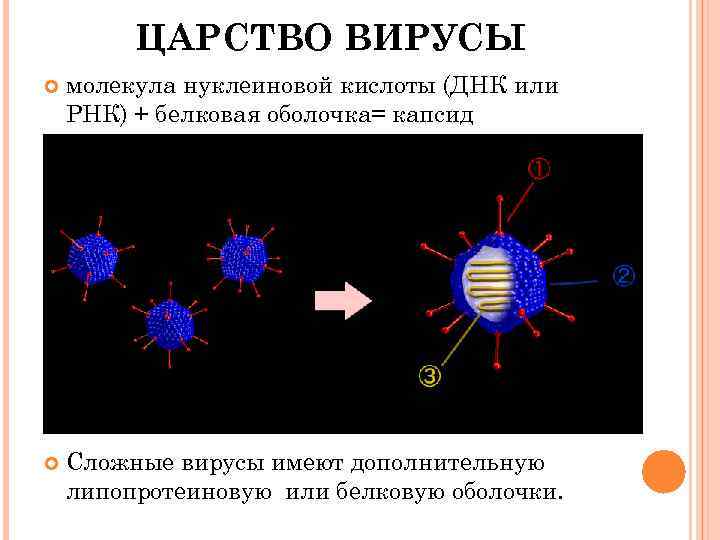 ЦАРСТВО ВИРУСЫ

молекула нуклеиновой кислоты (ДНК или РНК) + белковая оболочка= капсид

①

②

③

Сложные вирусы имеют дополнительную липопротеиновую или белковую оболочки.